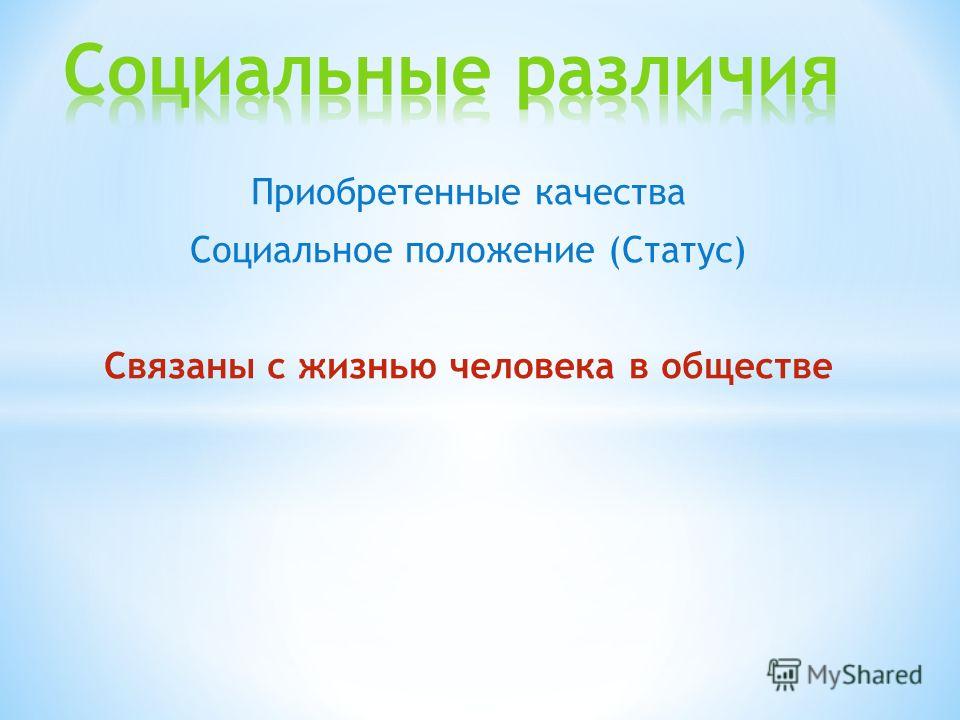 Социальные различия

Приобретенные качества

Социальное положение (Статус)

Связаны с жизнью человека в обществе

MyShared